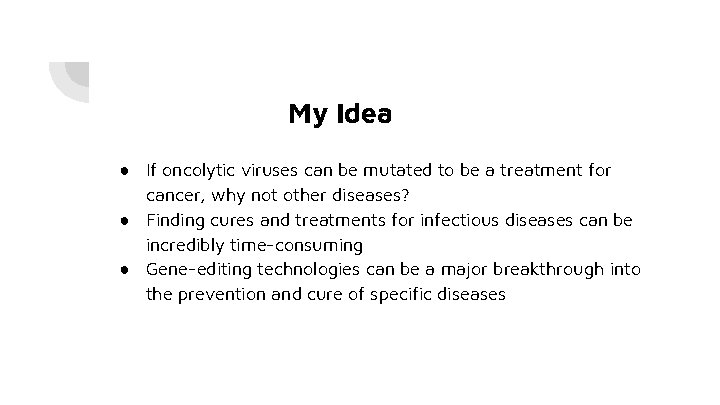 My Idea

● If oncolytic viruses can be mutated to be a treatment for cancer, why not other diseases?
● Finding cures and treatments for infectious diseases can be incredibly time-consuming
● Gene-editing technologies can be a major breakthrough into the prevention and cure of specific diseases